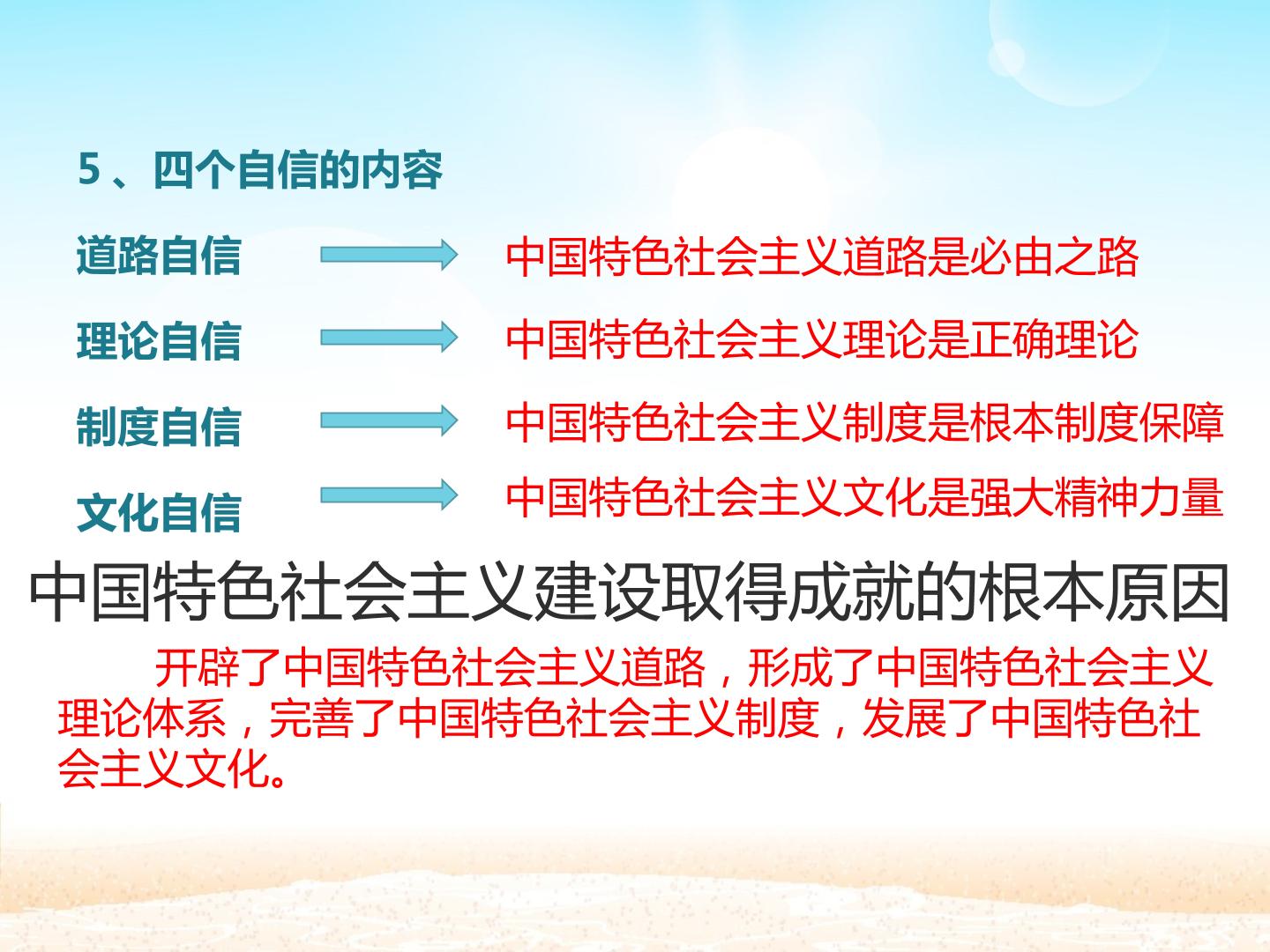 5、四个自信的内容

道路自信

中国特色社会主义道路是必由之路

理论自信

中国特色社会主义理论是正确理论

制度自信

中国特色社会主义制度是根本制度保障

文化自信

中国特色社会主义文化是强大精神力量

中国特色社会主义建设取得成就的根本原因

开辟了中国特色社会主义道路，形成了中国特色社会主义理论体系，完善了中国特色社会主义制度，发展了中国特色社会主义文化。